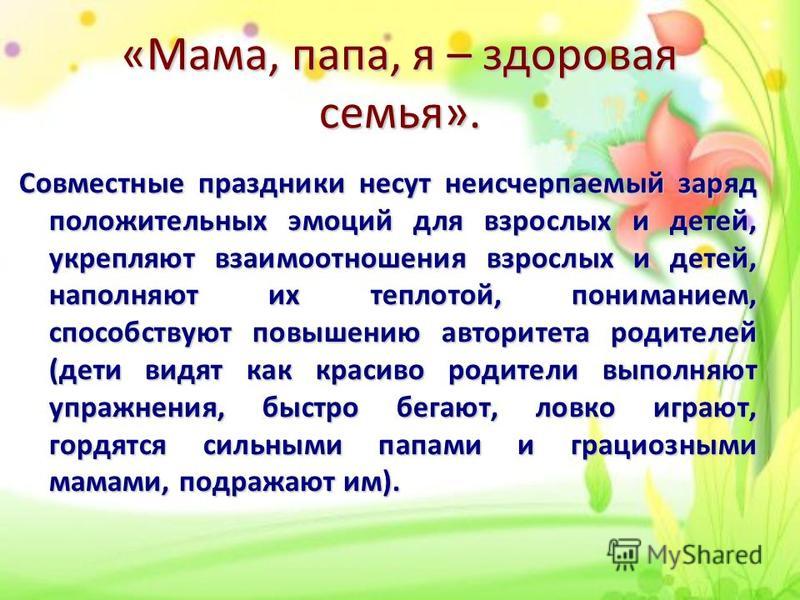 «Мама, папа, я – здоровая семья».

Совместные праздники несут неисчерпаемый заряд положительных эмоций для взрослых и детей, укрепляют взаимоотношения взрослых и детей, наполняют их теплотой, пониманием, способствуют повышению авторитета родителей (дети видят как красиво родители выполняют упражнения, быстро бегают, ловко играют, гордятся сильными папами и грациозными мамами, подражают им).

MyShared